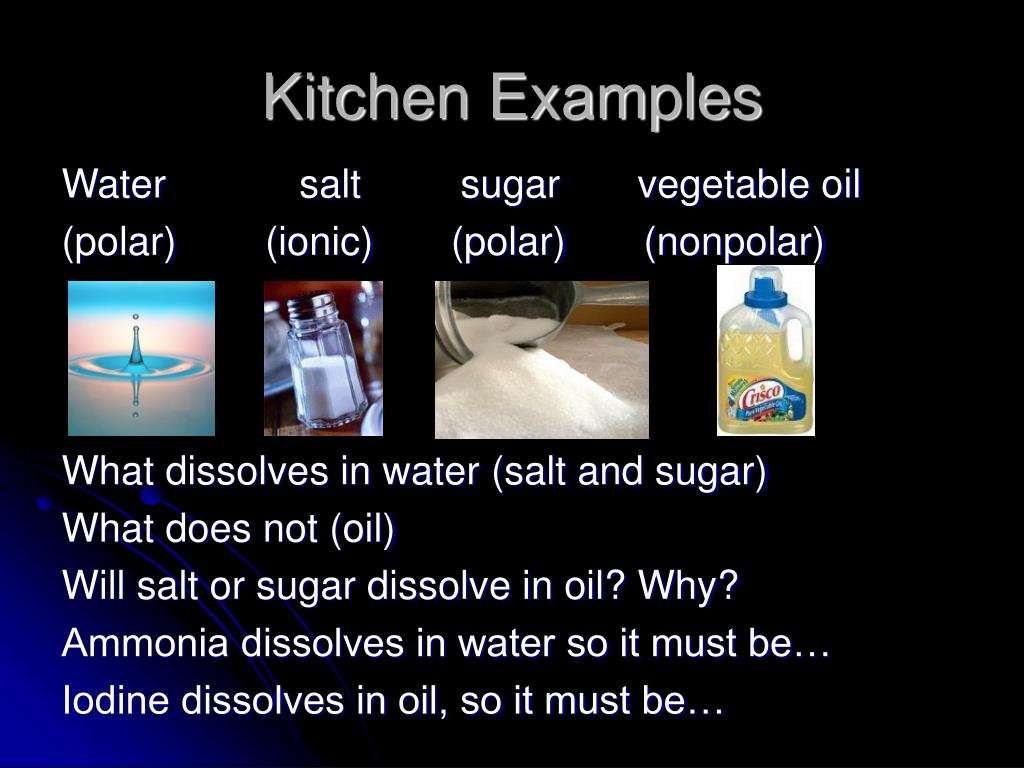 Kitchen Examples

Water salt sugar vegetable oil
(polar) (ionic) (polar) (nonpolar)

Crisco

What dissolves in water (salt and sugar)
What does not (oil)
Will salt or sugar dissolve in oil? Why?
Ammonia dissolves in water so it must be…
Iodine dissolves in oil, so it must be…